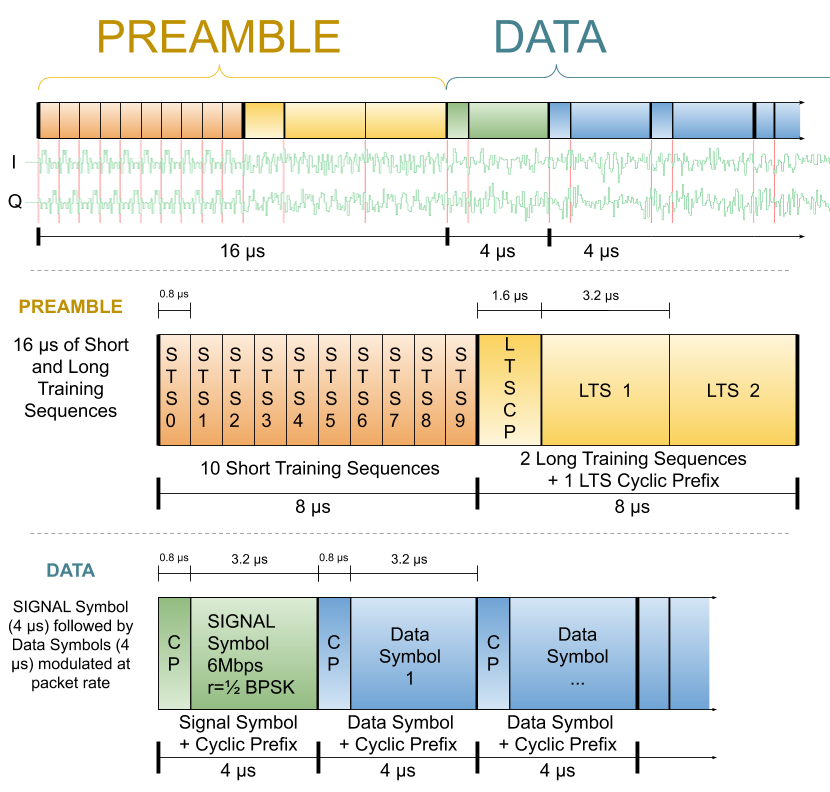 PREAMBLE

DATA

I

Q

16 µs

4 µs

4 µs

PREAMBLE

16 µs of Short and Long Training Sequences

0.8 µs

1.6 µs

3.2 µs

STS 0

STS 1

STS 2

STS 3

STS 4

STS 5

STS 6

STS 7

STS 8

STS 9

LTS CP

LTS 1

LTS 2

10 Short Training Sequences

2 Long Training Sequences + 1 LTS Cyclic Prefix

8 µs

8 µs

DATA

SIGNAL Symbol (4 µs) followed by Data Symbols (4 µs) modulated at packet rate

0.8 µs

3.2 µs

0.8 µs

3.2 µs

CP

SIGNAL Symbol 6Mbps r=½ BPSK

CP

Data Symbol 1

CP

Data Symbol ...

Signal Symbol + Cyclic Prefix

Data Symbol + Cyclic Prefix

Data Symbol + Cyclic Prefix

4 µs

4 µs

4 µs